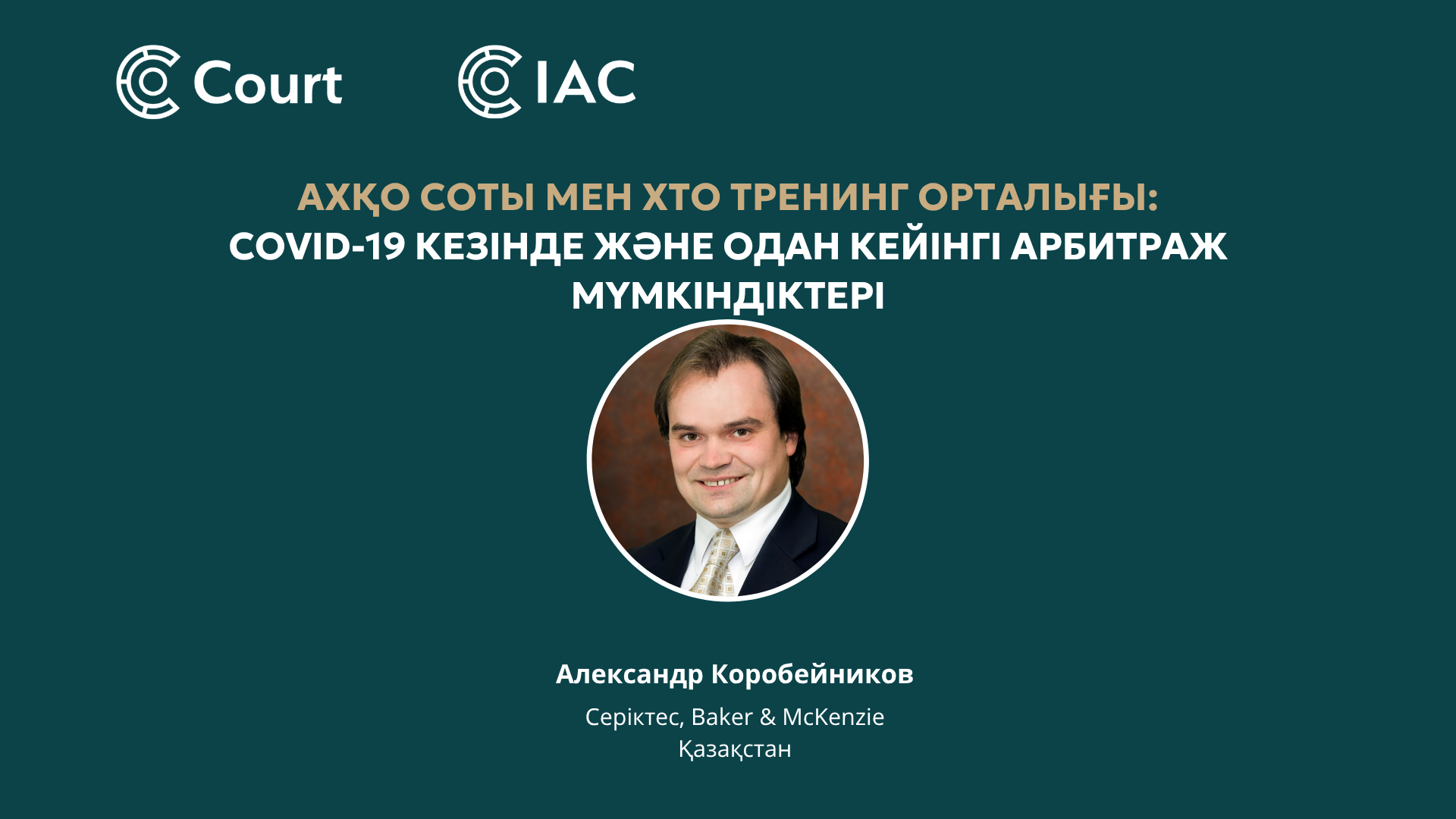 Court

IAC

АХҚО СОТЫ МЕН ХТО ТРЕНИНГ ОРТАЛЫҒЫ:
COVID-19 КЕЗІНДЕ ЖӘНЕ ОДАН КЕЙІНГІ АРБИТРАЖ МҮМКІНДІКТЕРІ

Александр Коробейников

Серіктес, Baker & McKenzie
Қазақстан